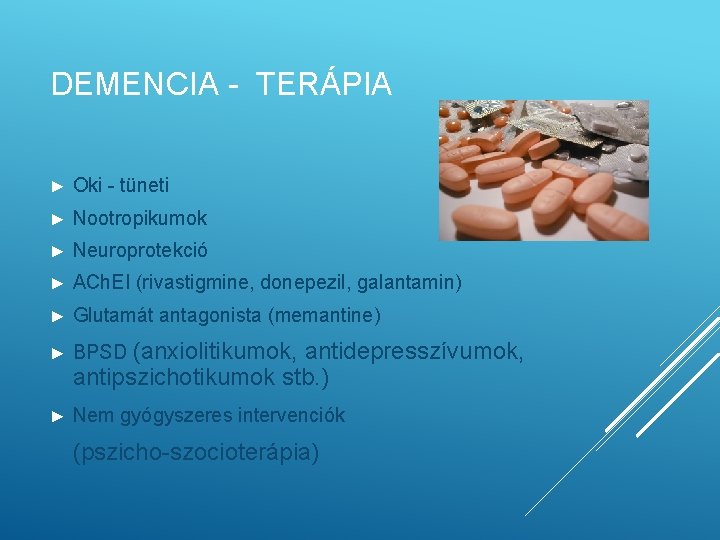 DEMENCIA - TERÁPIA

► Oki - tüneti
► Nootropikumok
► Neuroprotekció
► AChEI (rivastigmine, donepezil, galantamin)
► Glutamát antagonista (memantine)
► BPSD (anxiolitikumok, antidepresszívumok, antipszichotikumok stb.)
► Nem gyógyszeres intervenciók

(pszicho-szocioterápia)